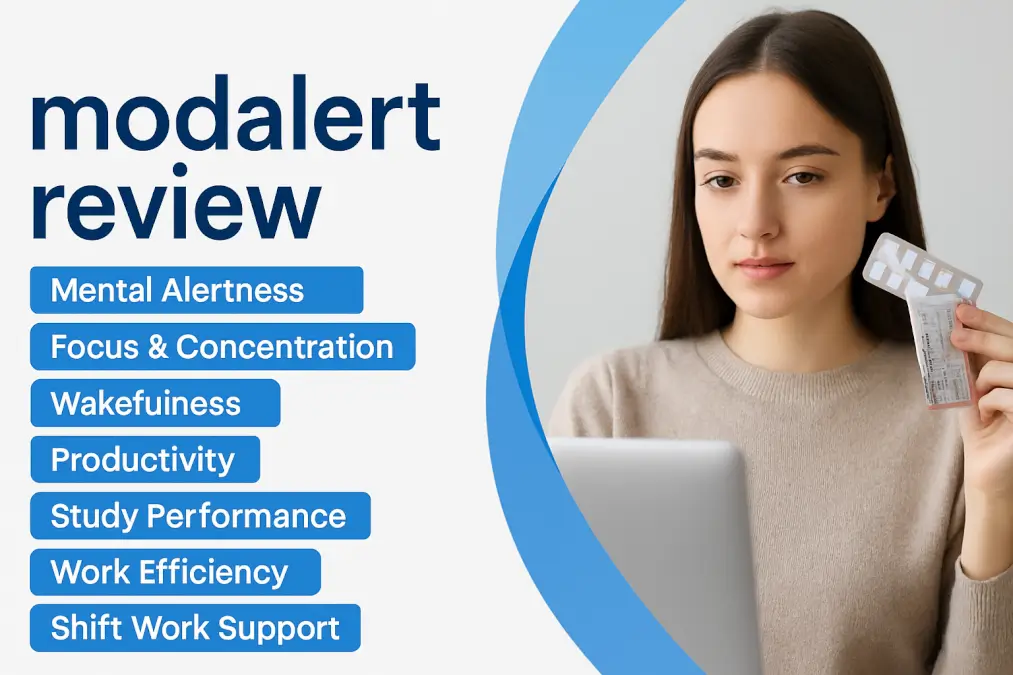 modalert review

Mental Alertness

Focus & Concentration

Wakefuiness

Productivity

Study Performance

Work Efficiency

Shift Work Support